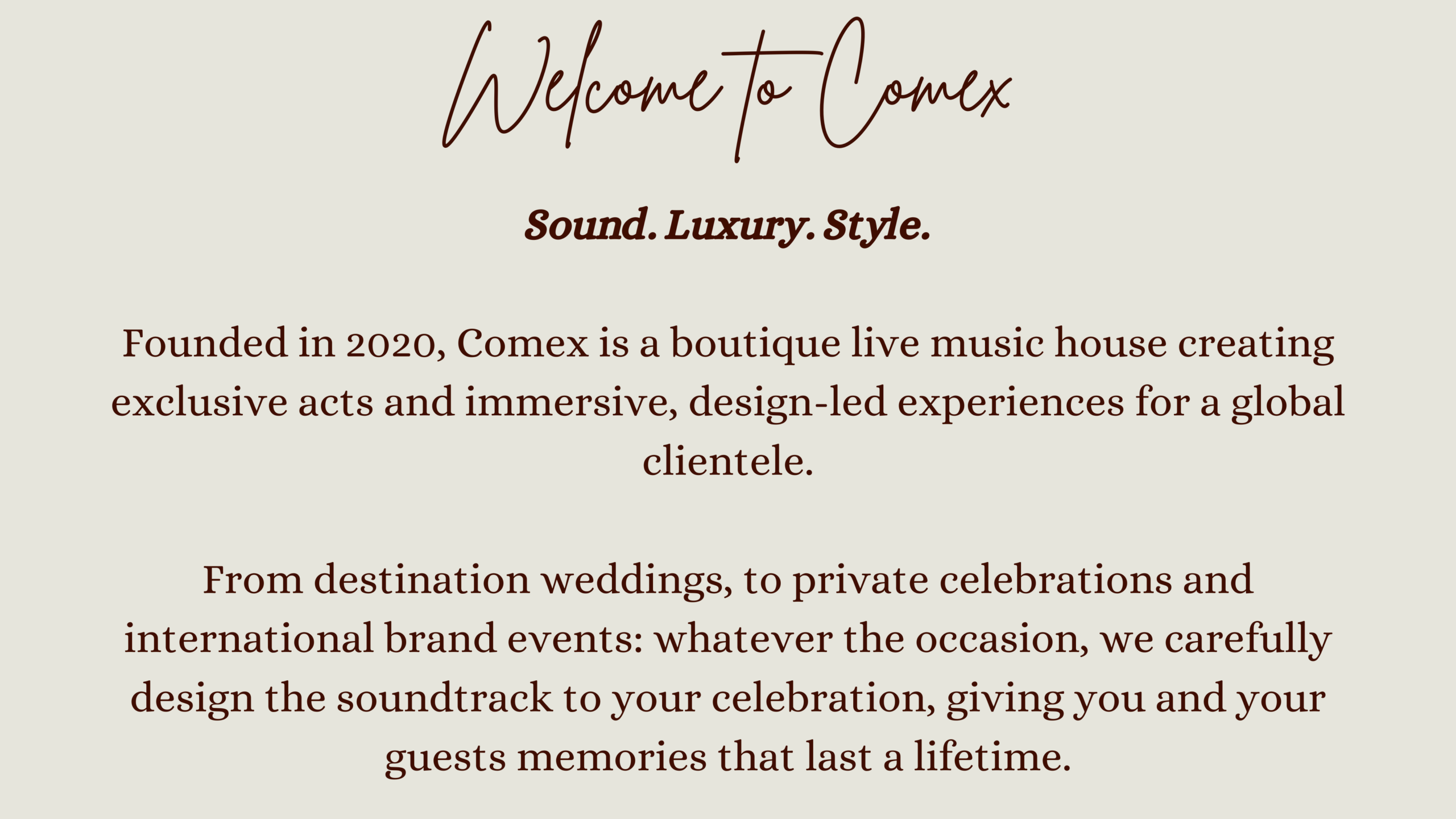 Welcome to Comex

Sound. Luxury. Style.

Founded in 2020, Comex is a boutique live music house creating exclusive acts and immersive, design-led experiences for a global clientele.

From destination weddings, to private celebrations and international brand events: whatever the occasion, we carefully design the soundtrack to your celebration, giving you and your guests memories that last a lifetime.